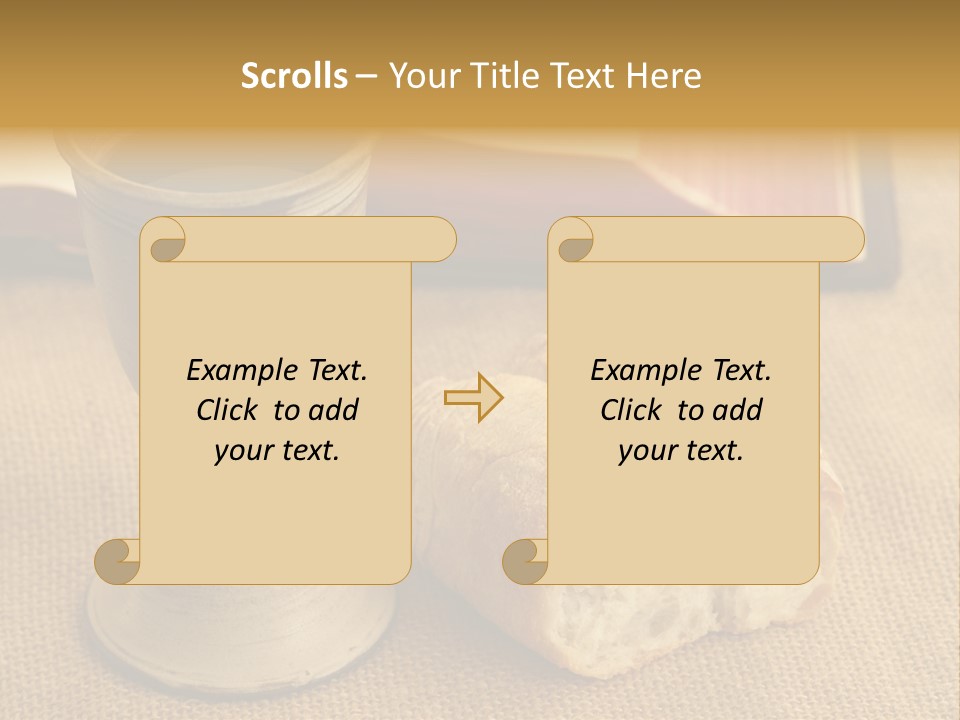 Scrolls – Your Title Text Here

Example Text. Click to add your text.

Example Text. Click to add your text.